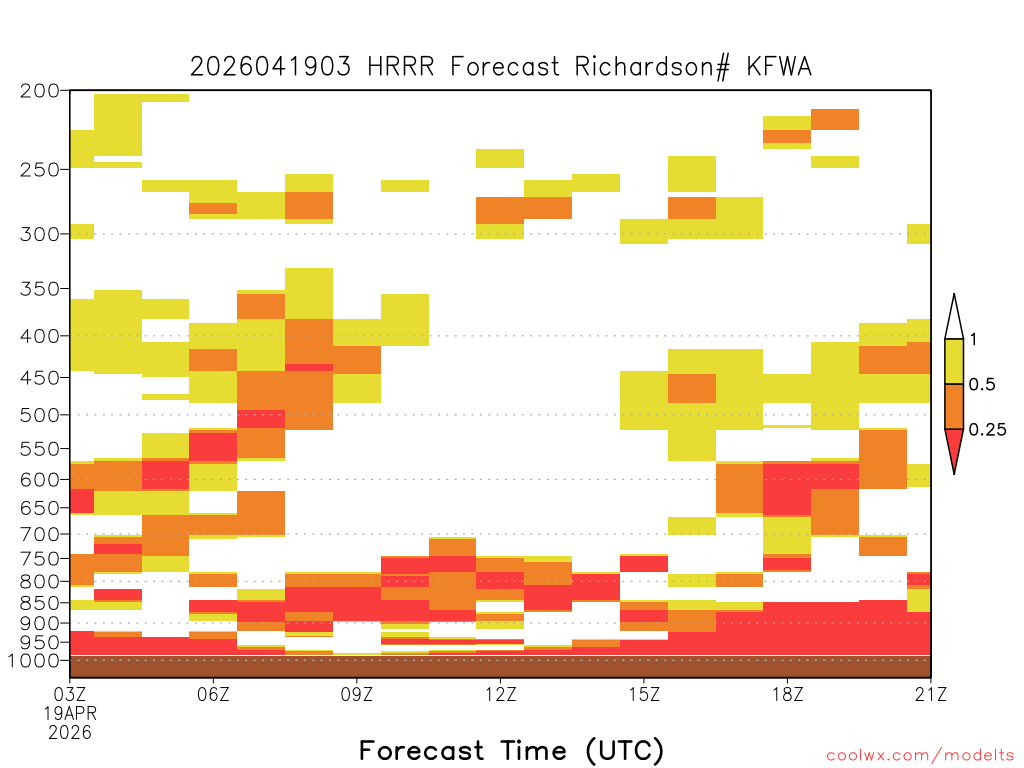 2026041903 HRRR Forecast Richardson# KFWA

200
250
300
350
400
450
500
550
600
650
700
750
800
850
900
950
1000

1
0.5
0.25

03Z
19APR
2026
06Z
09Z
12Z
15Z
18Z
21Z

Forecast Time (UTC)

coolwx.com/modelts